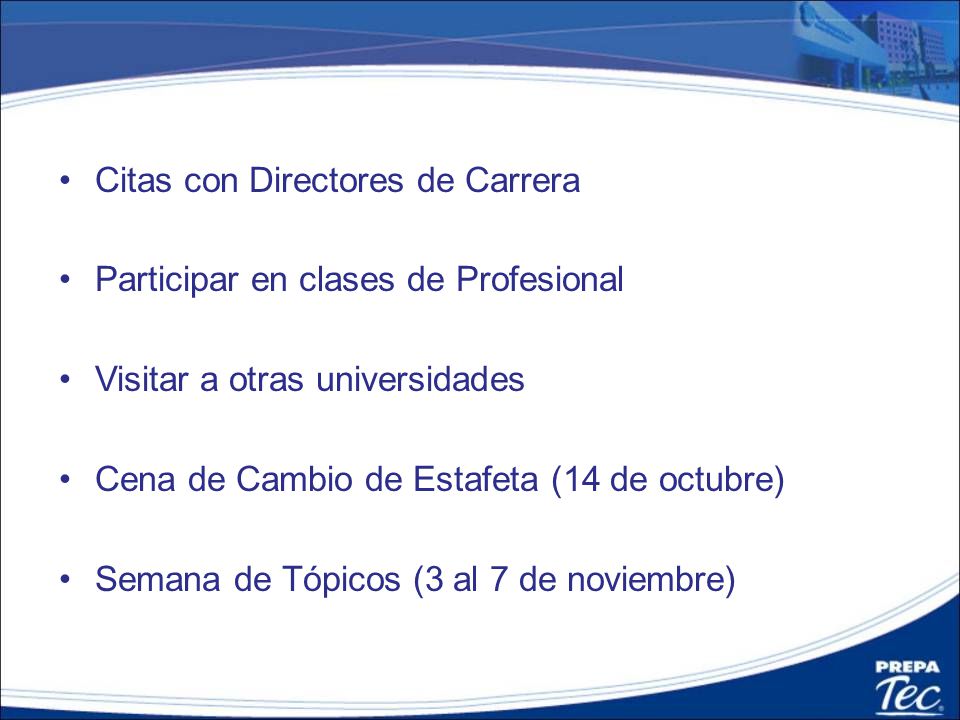 • Citas con Directores de Carrera

• Participar en clases de Profesional

• Visitar a otras universidades

• Cena de Cambio de Estafeta (14 de octubre)

• Semana de Tópicos (3 al 7 de noviembre)

PREPA
Tec